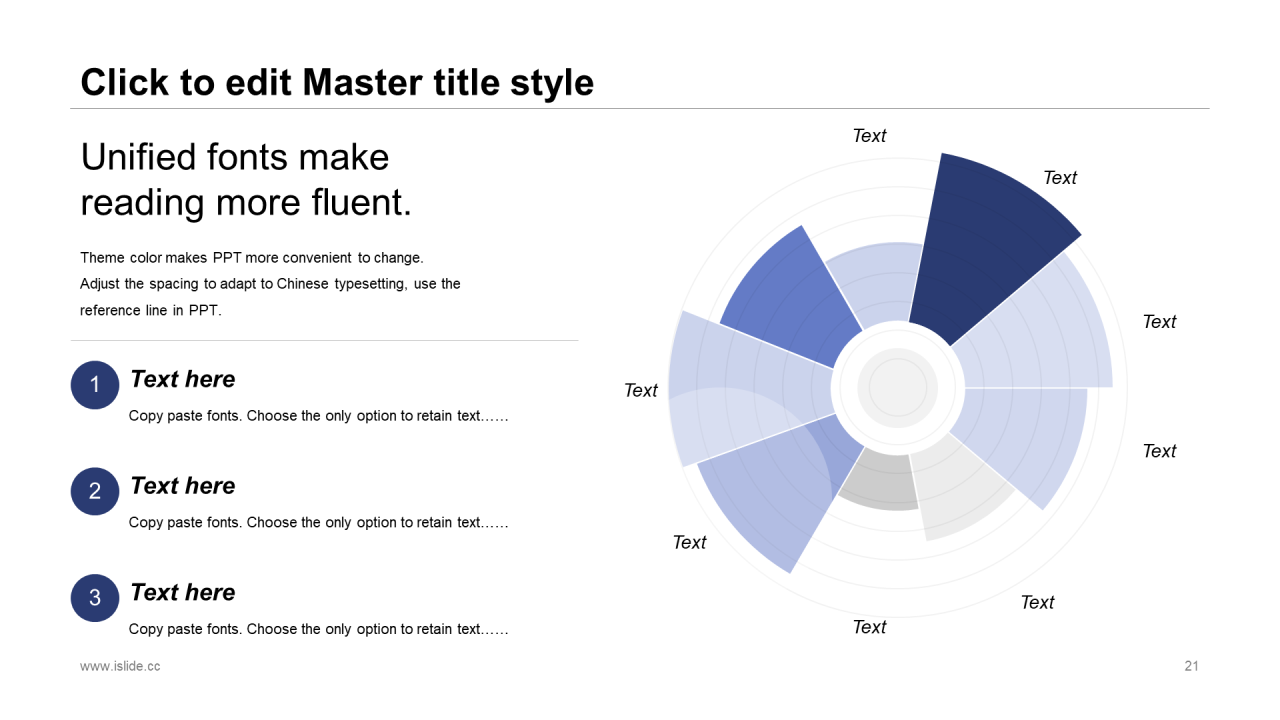 Click to edit Master title style

Unified fonts make reading more fluent.

Theme color makes PPT more convenient to change.
Adjust the spacing to adapt to Chinese typesetting, use the reference line in PPT.

1
Text here
Copy paste fonts. Choose the only option to retain text……

2
Text here
Copy paste fonts. Choose the only option to retain text……

3
Text here
Copy paste fonts. Choose the only option to retain text……

Text
Text
Text
Text
Text
Text
Text
Text

www.islide.cc
21